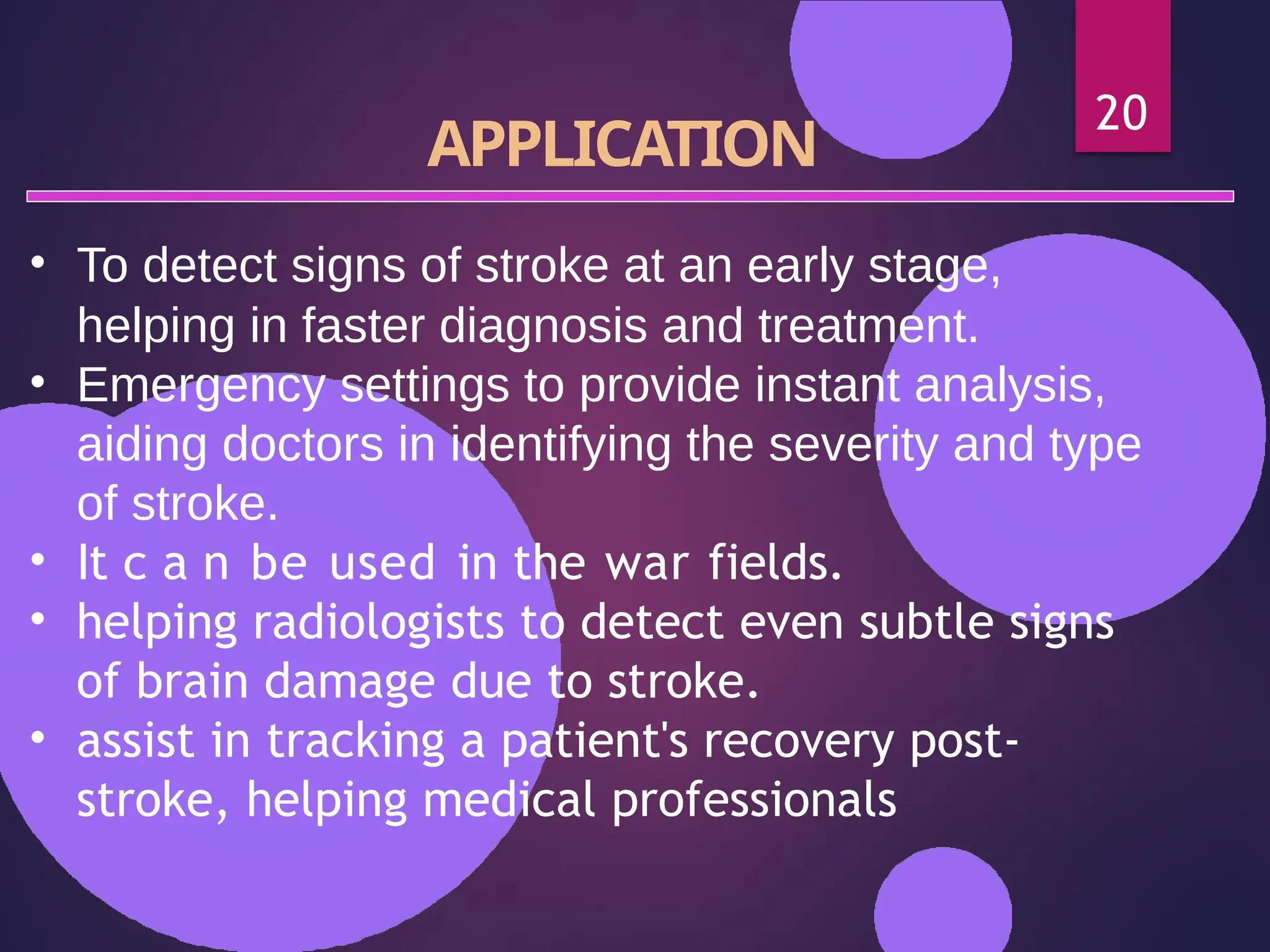 20

APPLICATION

• To detect signs of stroke at an early stage, helping in faster diagnosis and treatment.
• Emergency settings to provide instant analysis, aiding doctors in identifying the severity and type of stroke.
• It c a n be used in the war fields.
• helping radiologists to detect even subtle signs of brain damage due to stroke.
• assist in tracking a patient's recovery post-stroke, helping medical professionals